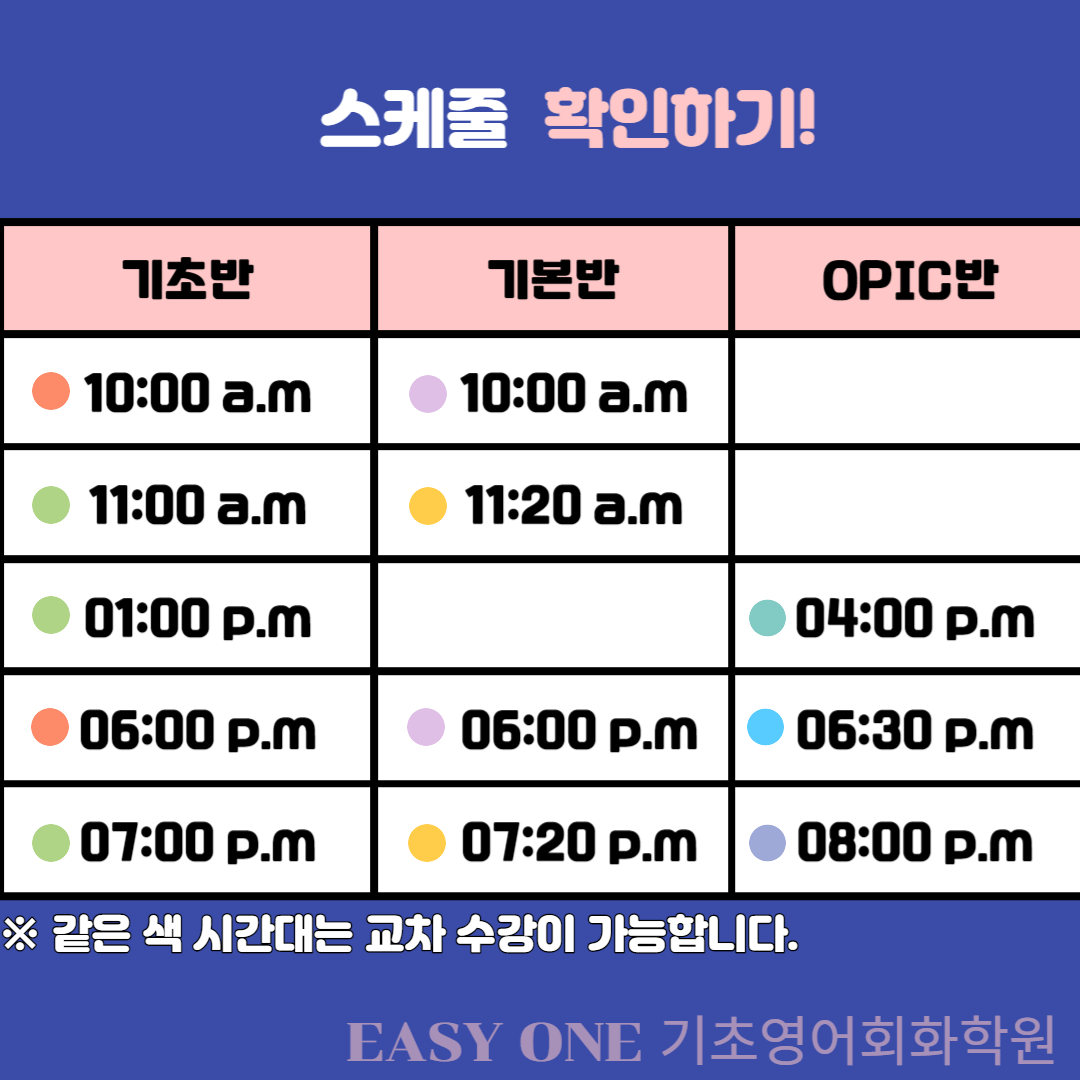 스케줄 확인하기!

| 기초반 | 기본반 | OPIC반 |
|---|---|---|
| 10:00 a.m | 10:00 a.m | |
| 11:00 a.m | 11:20 a.m | |
| 01:00 p.m | | 04:00 p.m |
| 06:00 p.m | 06:00 p.m | 06:30 p.m |
| 07:00 p.m | 07:20 p.m | 08:00 p.m |

※ 같은 색 시간대는 교차 수강이 가능합니다.

EASY ONE 기초영어회화학원